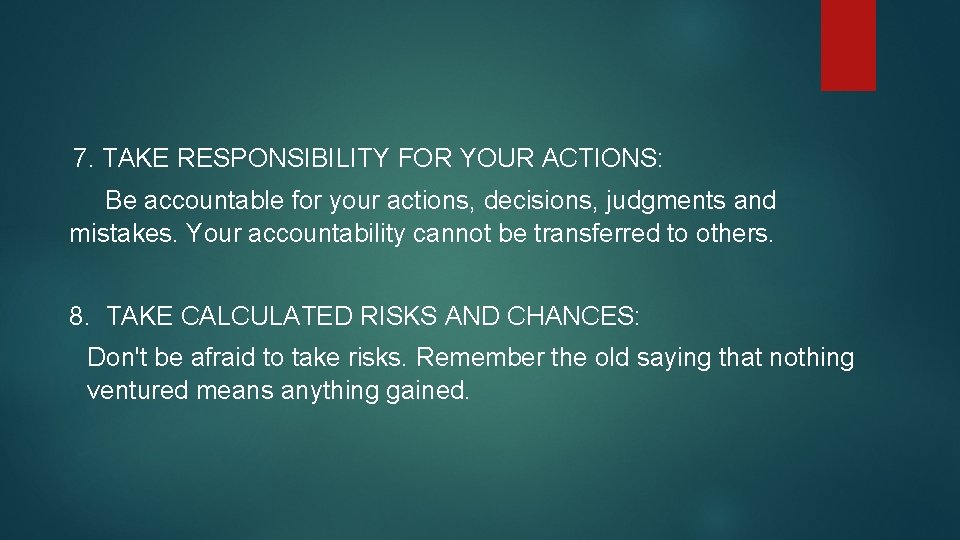 7. TAKE RESPONSIBILITY FOR YOUR ACTIONS:

Be accountable for your actions, decisions, judgments and mistakes. Your accountability cannot be transferred to others.

8. TAKE CALCULATED RISKS AND CHANCES:

Don't be afraid to take risks. Remember the old saying that nothing ventured means anything gained.